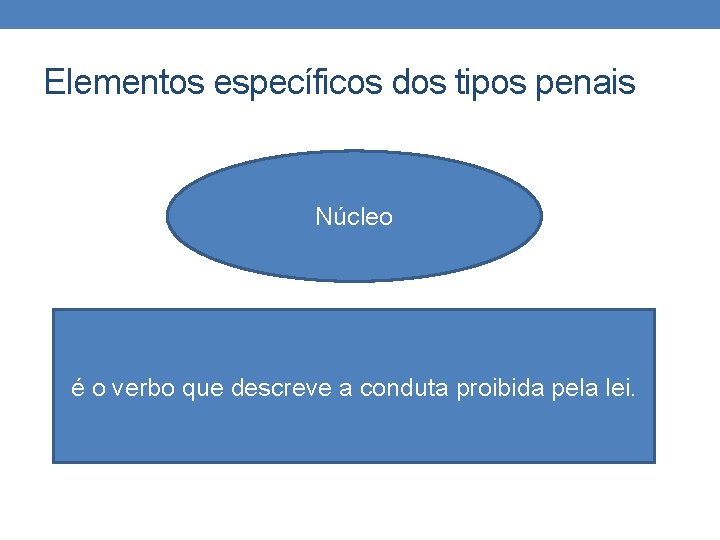 Elementos específicos dos tipos penais

Núcleo

é o verbo que descreve a conduta proibida pela lei.